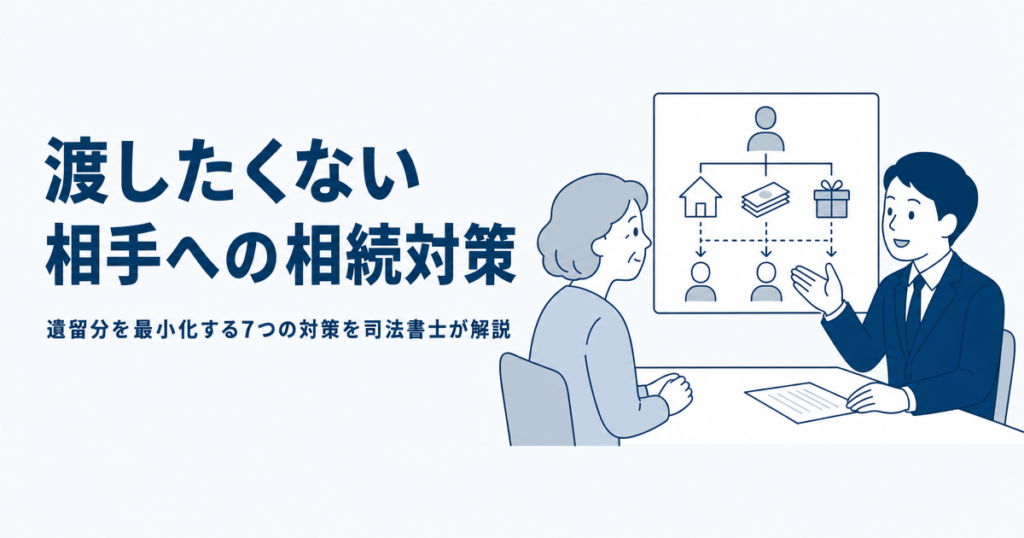 渡したくない
相手への相続対策

遺留分を最小化する7つの対策を司法書士が解説